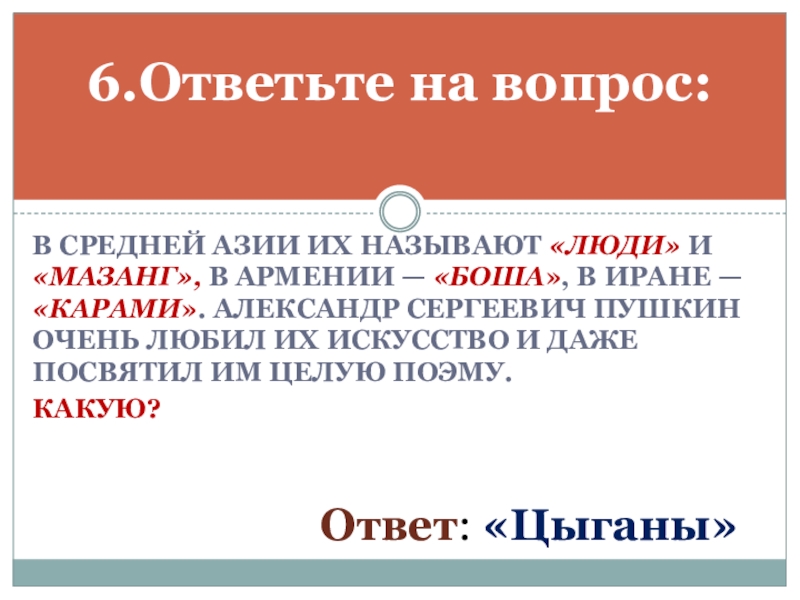 6.Ответьте на вопрос:

В СРЕДНЕЙ АЗИИ ИХ НАЗЫВАЮТ «ЛЮДИ» И «МАЗАНГ», В АРМЕНИИ — «БОША», В ИРАНЕ — «КАРАМИ». АЛЕКСАНДР СЕРГЕЕВИЧ ПУШКИН ОЧЕНЬ ЛЮБИЛ ИХ ИСКУССТВО И ДАЖЕ ПОСВЯТИЛ ИМ ЦЕЛУЮ ПОЭМУ.

КАКУЮ?

Ответ: «Цыганы»